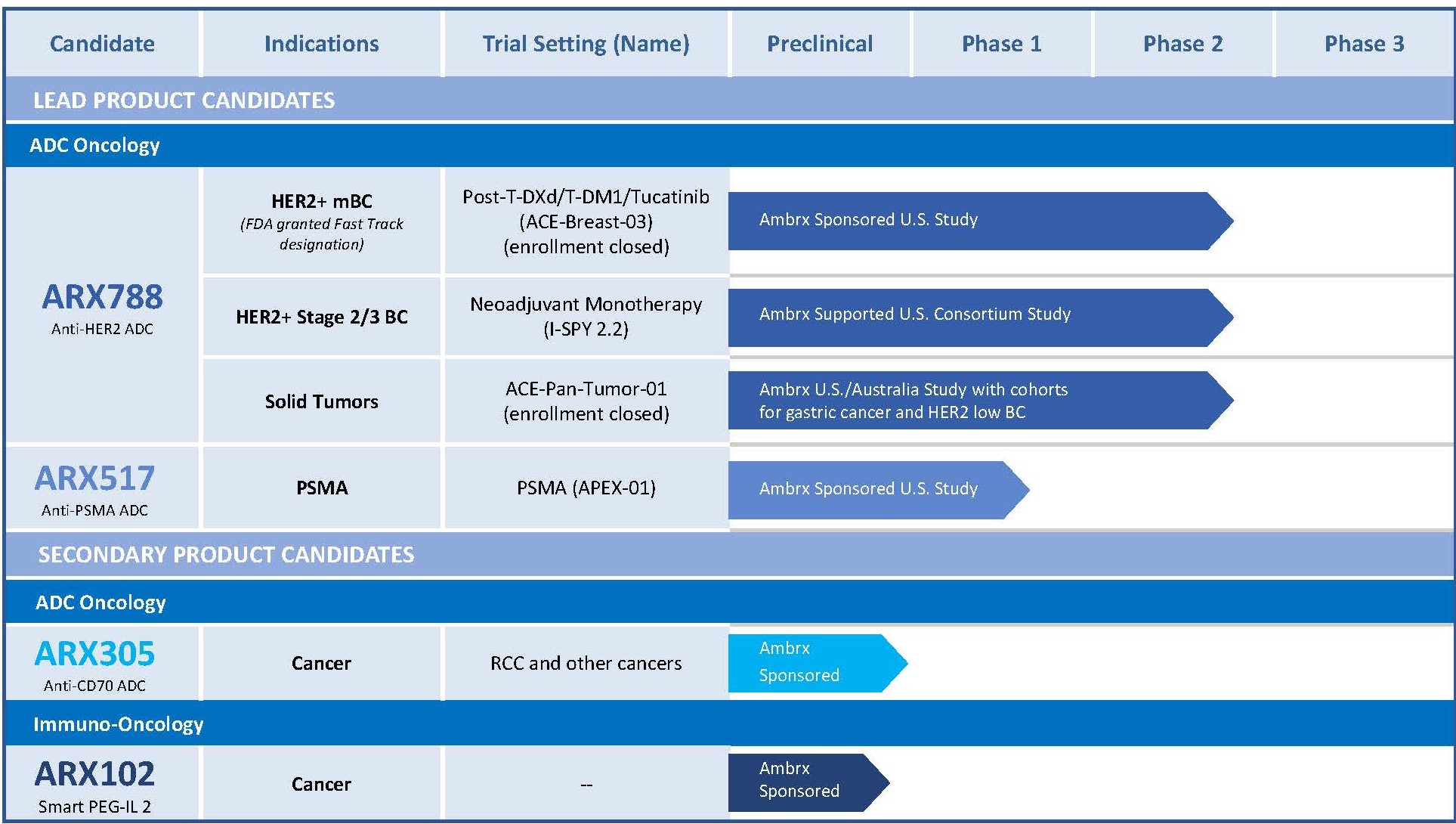 | Candidate | Indications | Trial Setting (Name) | Preclinical | Phase 1 | Phase 2 | Phase 3 |
|---|---|---|---|---|---|---|
| LEAD PRODUCT CANDIDATES | | | | | | |
| ADC Oncology | | | | | | |
| ARX788 Anti-HER2 ADC | HER2+ mBC (FDA granted Fast Track designation) | Post-T-DXd/T-DM1/Tucatinib (ACE-Breast-03) (enrollment closed) | Ambrx Sponsored U.S. Study | | | |
| | HER2+ Stage 2/3 BC | Neoadjuvant Monotherapy (I-SPY 2.2) | Ambrx Supported U.S. Consortium Study | | | |
| | Solid Tumors | ACE-Pan-Tumor-01 (enrollment closed) | Ambrx U.S./Australia Study with cohorts for gastric cancer and HER2 low BC | | | |
| ARX517 Anti-PSMA ADC | PSMA | PSMA (APEX-01) | Ambrx Sponsored U.S. Study | | | |
| SECONDARY PRODUCT CANDIDATES | | | | | | |
| ADC Oncology | | | | | | |
| ARX305 Anti-CD70 ADC | Cancer | RCC and other cancers | Ambrx Sponsored | | | |
| Immuno-Oncology | | | | | | |
| ARX102 Smart PEG-IL 2 | Cancer | -- | Ambrx Sponsored | | | |